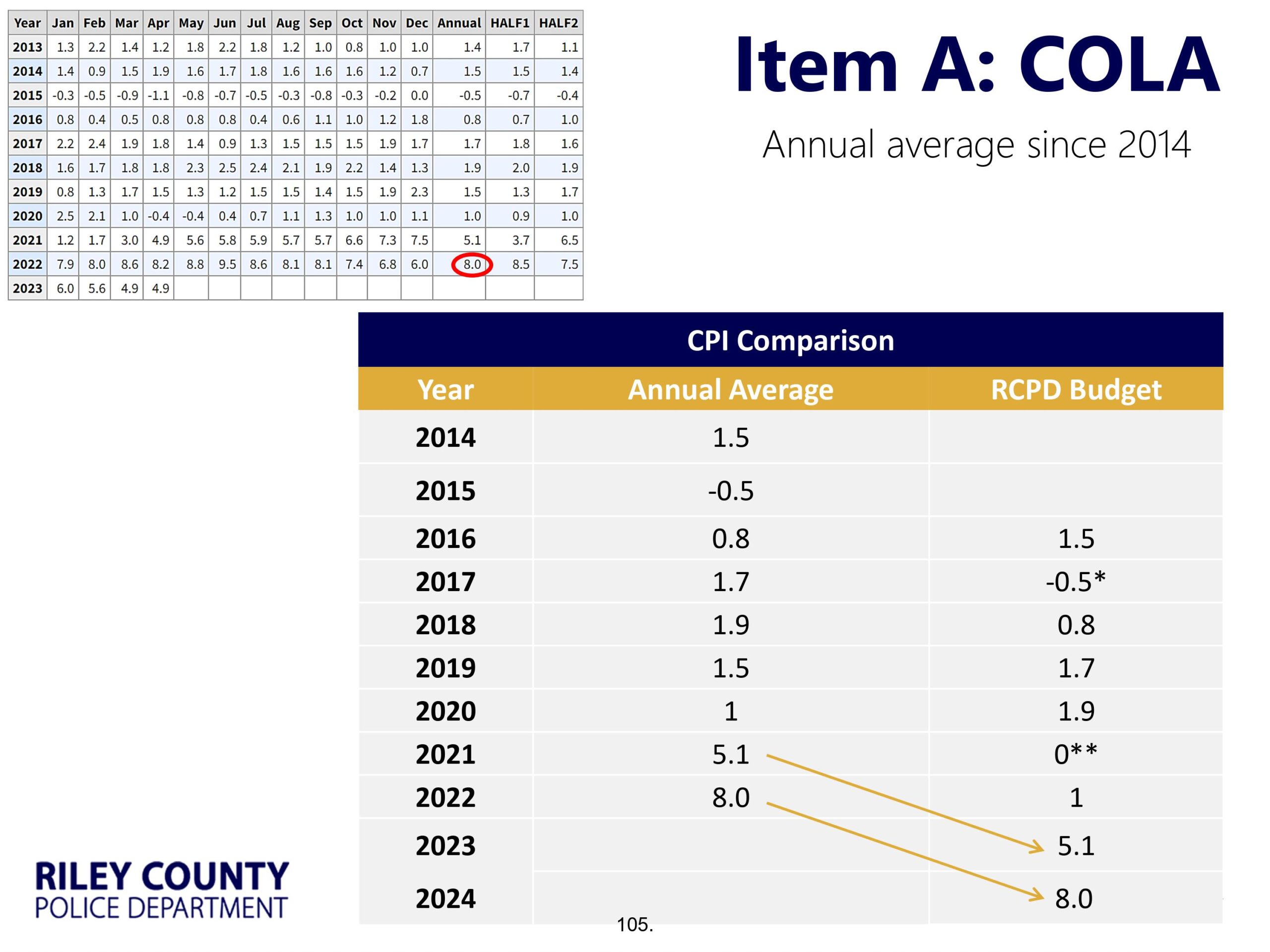 | Year | Jan | Feb | Mar | Apr | May | Jun | Jul | Aug | Sep | Oct | Nov | Dec | Annual | HALF1 | HALF2 |
|---|---|---|---|---|---|---|---|---|---|---|---|---|---|---|---|
| 2013 | 1.3 | 2.2 | 1.4 | 1.2 | 1.8 | 2.2 | 1.8 | 1.2 | 1.0 | 0.8 | 1.0 | 1.0 | 1.4 | 1.7 | 1.1 |
| 2014 | 1.4 | 0.9 | 1.5 | 1.9 | 1.6 | 1.7 | 1.8 | 1.6 | 1.6 | 1.6 | 1.2 | 0.7 | 1.5 | 1.5 | 1.4 |
| 2015 | -0.3 | -0.5 | -0.9 | -1.1 | -0.8 | -0.7 | -0.5 | -0.3 | -0.8 | -0.3 | -0.2 | 0.0 | -0.5 | -0.7 | -0.4 |
| 2016 | 0.8 | 0.4 | 0.5 | 0.8 | 0.8 | 0.8 | 0.4 | 0.6 | 1.1 | 1.0 | 1.2 | 1.8 | 0.8 | 0.7 | 1.0 |
| 2017 | 2.2 | 2.4 | 1.9 | 1.8 | 1.4 | 0.9 | 1.3 | 1.5 | 1.5 | 1.5 | 1.9 | 1.7 | 1.7 | 1.8 | 1.6 |
| 2018 | 1.6 | 1.7 | 1.8 | 1.8 | 2.3 | 2.5 | 2.4 | 2.1 | 1.9 | 2.2 | 1.4 | 1.3 | 1.9 | 2.0 | 1.9 |
| 2019 | 0.8 | 1.3 | 1.7 | 1.5 | 1.3 | 1.2 | 1.5 | 1.5 | 1.4 | 1.5 | 1.9 | 2.3 | 1.5 | 1.3 | 1.7 |
| 2020 | 2.5 | 2.1 | 1.0 | -0.4 | -0.4 | 0.4 | 0.7 | 1.1 | 1.3 | 1.0 | 1.0 | 1.1 | 1.0 | 0.9 | 1.0 |
| 2021 | 1.2 | 1.7 | 3.0 | 4.9 | 5.6 | 5.8 | 5.9 | 5.7 | 5.7 | 6.6 | 7.3 | 7.5 | 5.1 | 3.7 | 6.5 |
| 2022 | 7.9 | 8.0 | 8.6 | 8.2 | 8.8 | 9.5 | 8.6 | 8.1 | 8.1 | 7.4 | 6.8 | 6.0 | 8.0 | 8.5 | 7.5 |
| 2023 | 6.0 | 5.6 | 4.9 | 4.9 | | | | | | | | | | | |

Item A: COLA

Annual average since 2014

CPI Comparison

| Year | Annual Average | RCPD Budget |
|---|---|---|
| 2014 | 1.5 | |
| 2015 | -0.5 | |
| 2016 | 0.8 | 1.5 |
| 2017 | 1.7 | -0.5* |
| 2018 | 1.9 | 0.8 |
| 2019 | 1.5 | 1.7 |
| 2020 | 1 | 1.9 |
| 2021 | 5.1 | 0** |
| 2022 | 8.0 | 1 |
| 2023 | | 5.1 |
| 2024 | | 8.0 |

RILEY COUNTY
POLICE DEPARTMENT

105.